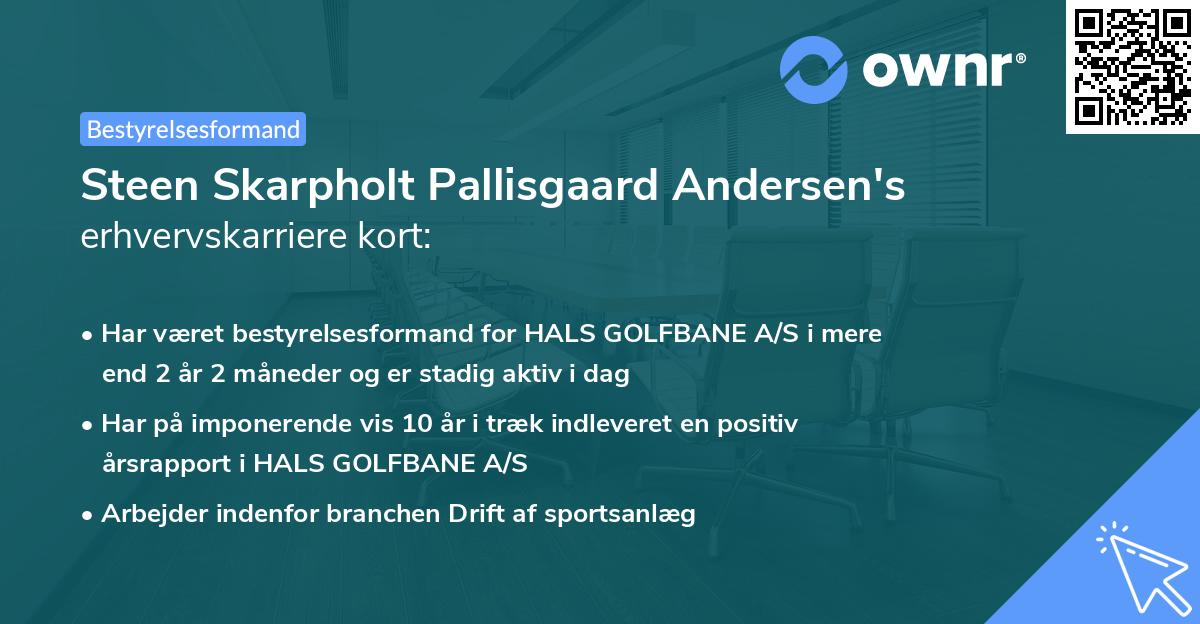 ownr®

Bestyrelsesformand

Steen Skarpholt Pallisgaard Andersen's erhvervskarriere kort:

• Har været bestyrelsesformand for HALS GOLFBANE A/S i mere end 2 år 2 måneder og er stadig aktiv i dag

• Har på imponerende vis 10 år i træk indleveret en positiv årsrapport i HALS GOLFBANE A/S

• Arbejder indenfor branchen Drift af sportsanlæg